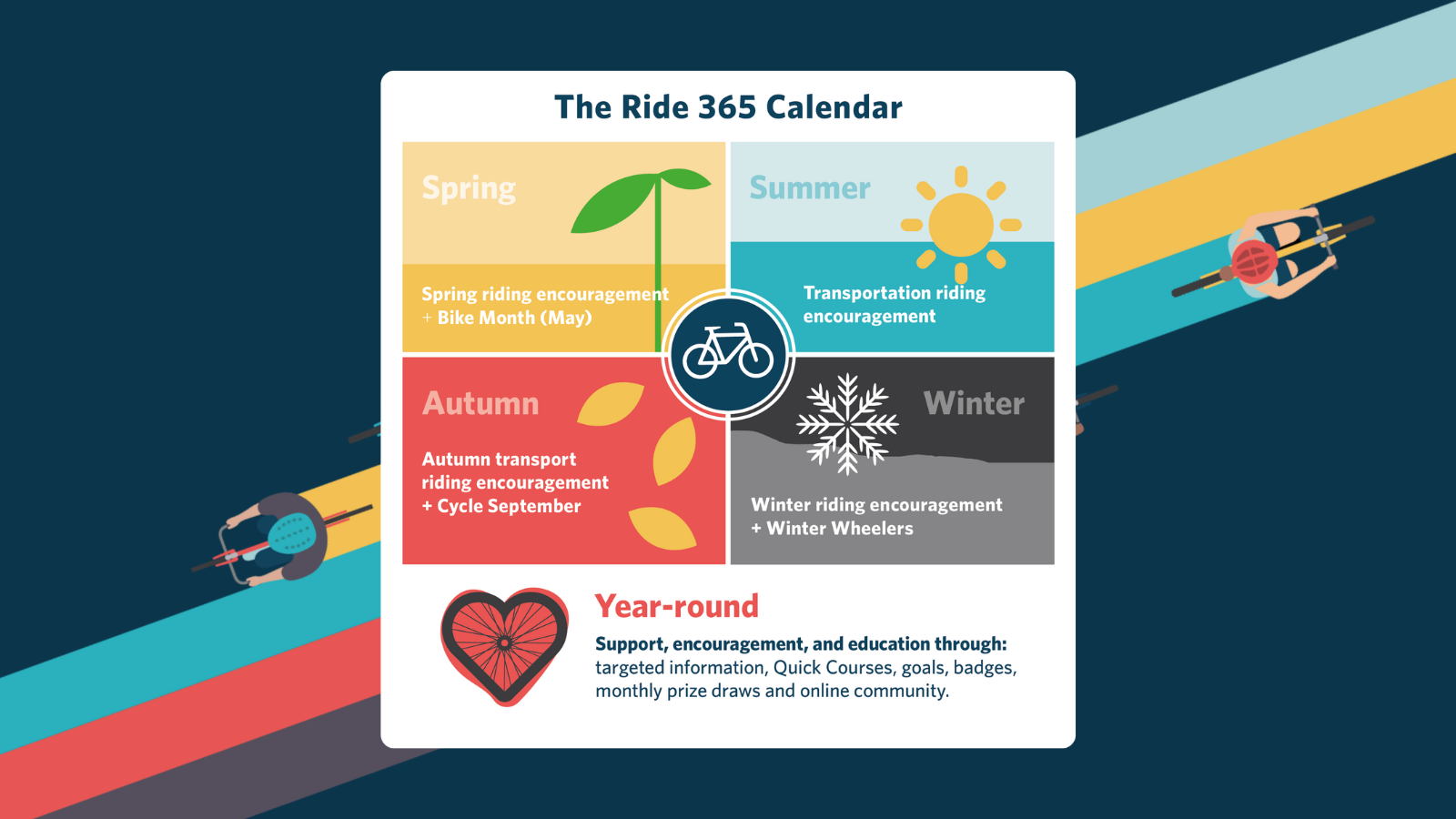 The Ride 365 Calendar

Spring

Spring riding encouragement + Bike Month (May)

Summer

Transportation riding encouragement

Autumn

Autumn transport riding encouragement + Cycle September

Winter

Winter riding encouragement + Winter Wheelers

Year-round

Support, encouragement, and education through: targeted information, Quick Courses, goals, badges, monthly prize draws and online community.